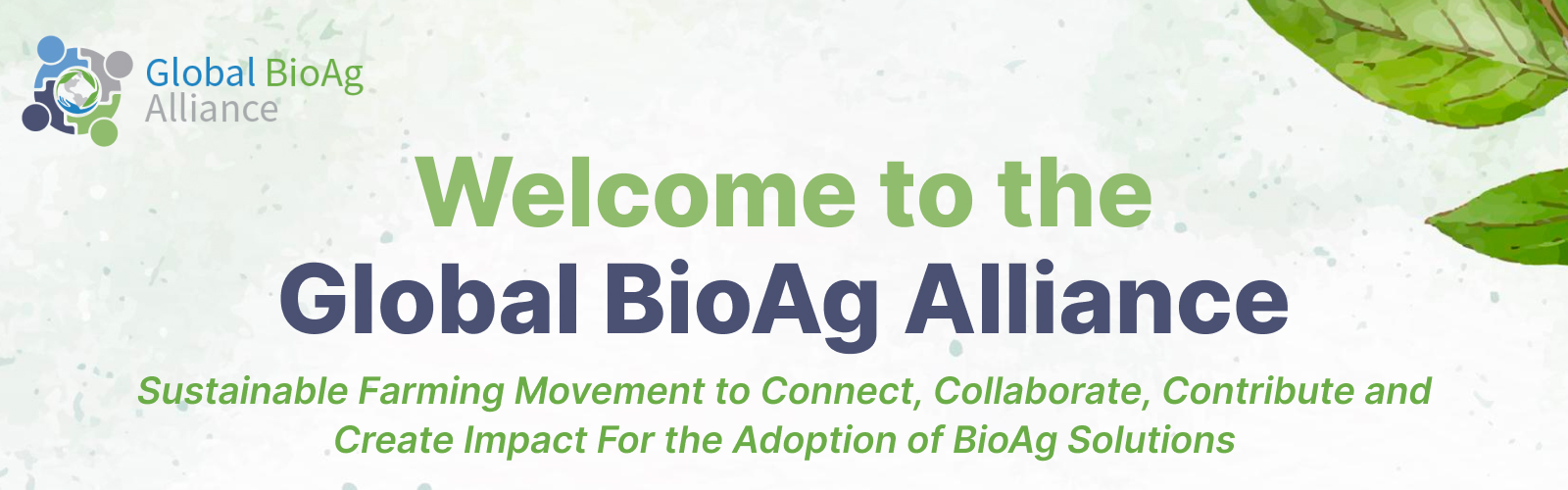 Global BioAg Alliance

Welcome to the Global BioAg Alliance

Sustainable Farming Movement to Connect, Collaborate, Contribute and Create Impact For the Adoption of BioAg Solutions